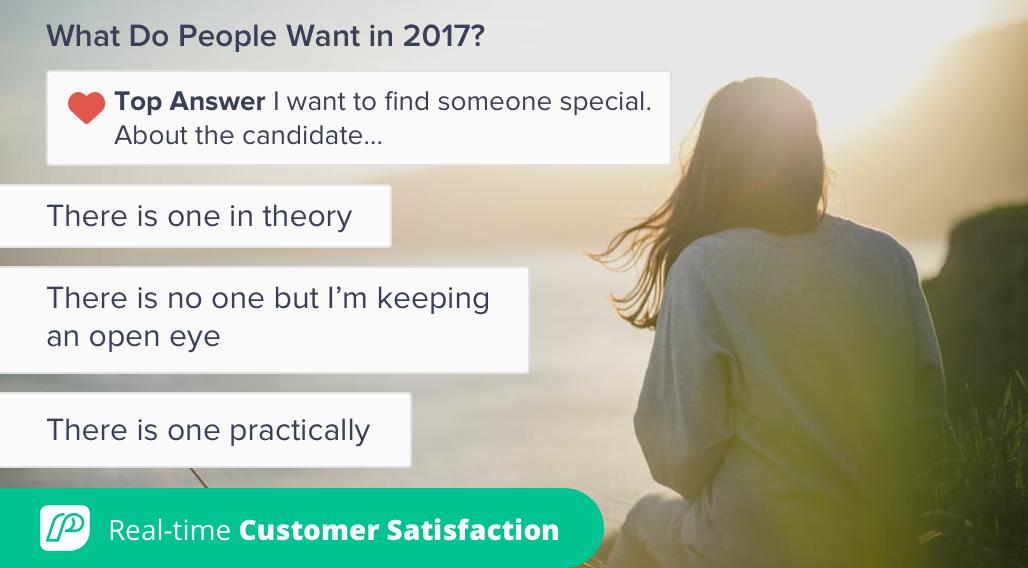 What Do People Want in 2017?

Top Answer I want to find someone special. About the candidate...

There is one in theory

There is no one but I'm keeping an open eye

There is one practically

Real-time Customer Satisfaction